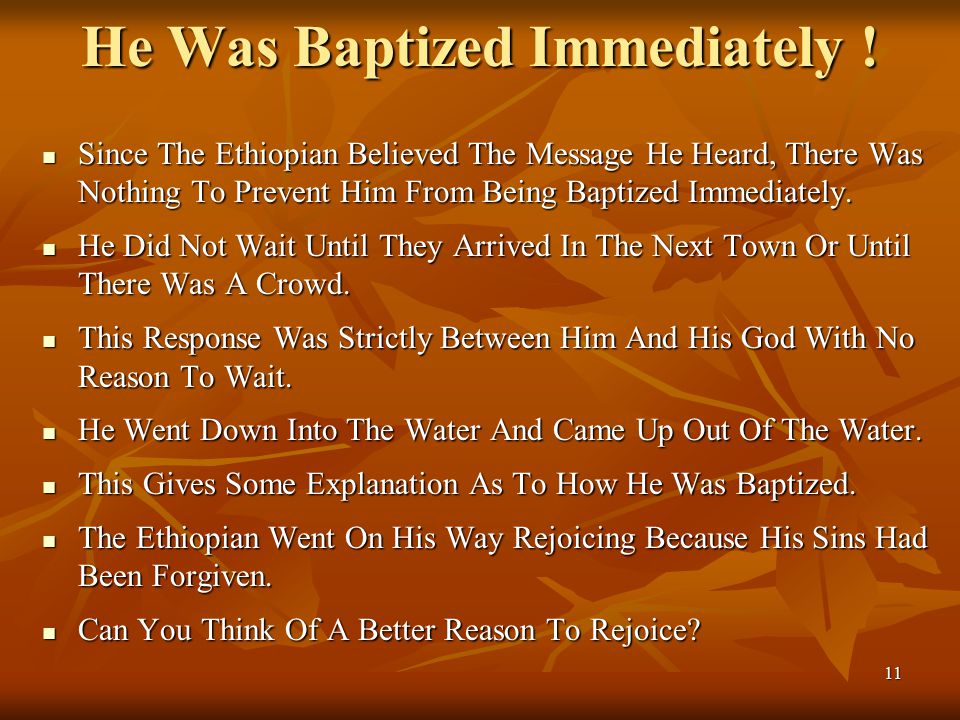 He Was Baptized Immediately !

- Since The Ethiopian Believed The Message He Heard, There Was Nothing To Prevent Him From Being Baptized Immediately.
- He Did Not Wait Until They Arrived In The Next Town Or Until There Was A Crowd.
- This Response Was Strictly Between Him And His God With No Reason To Wait.
- He Went Down Into The Water And Came Up Out Of The Water.
- This Gives Some Explanation As To How He Was Baptized.
- The Ethiopian Went On His Way Rejoicing Because His Sins Had Been Forgiven.
- Can You Think Of A Better Reason To Rejoice?

11